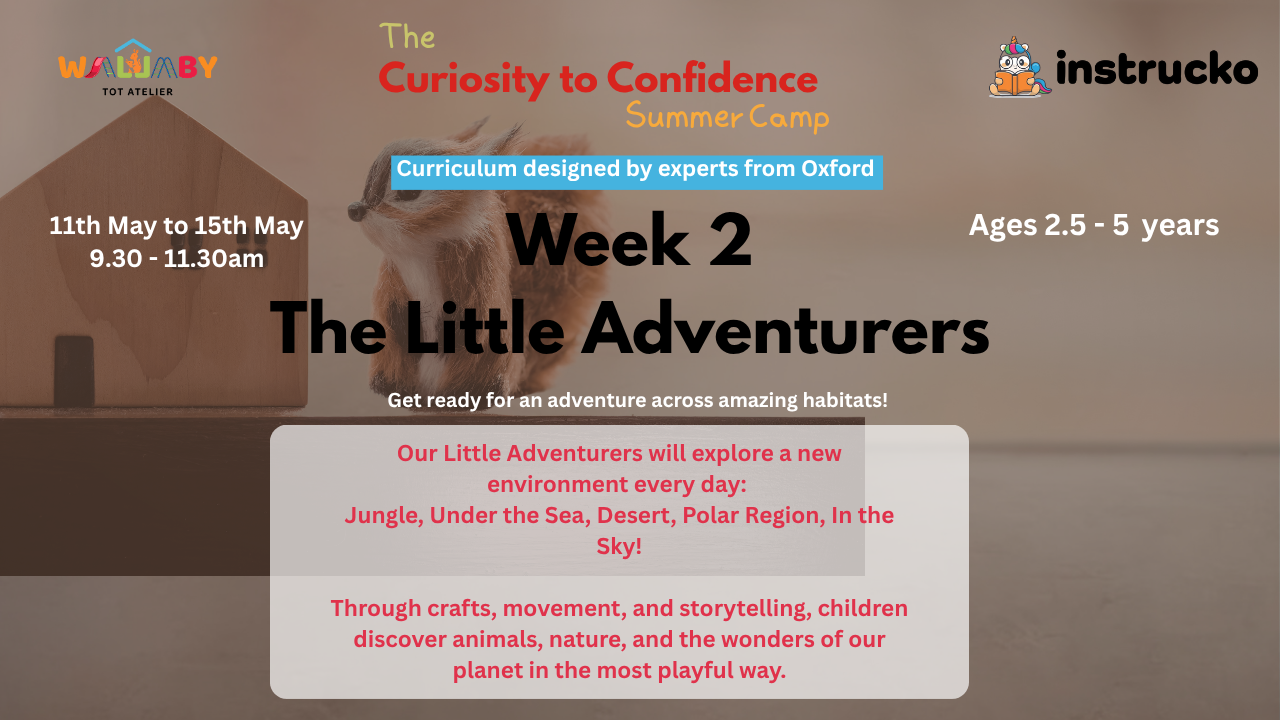 WALLABY
TOT ATELIER

The
Curiosity to Confidence
Summer Camp

instrucko

Curriculum designed by experts from Oxford

11th May to 15th May
9.30 - 11.30am

Week 2
The Little Adventurers

Ages 2.5 - 5 years

Get ready for an adventure across amazing habitats!

Our Little Adventurers will explore a new environment every day:
Jungle, Under the Sea, Desert, Polar Region, In the Sky!

Through crafts, movement, and storytelling, children discover animals, nature, and the wonders of our planet in the most playful way.